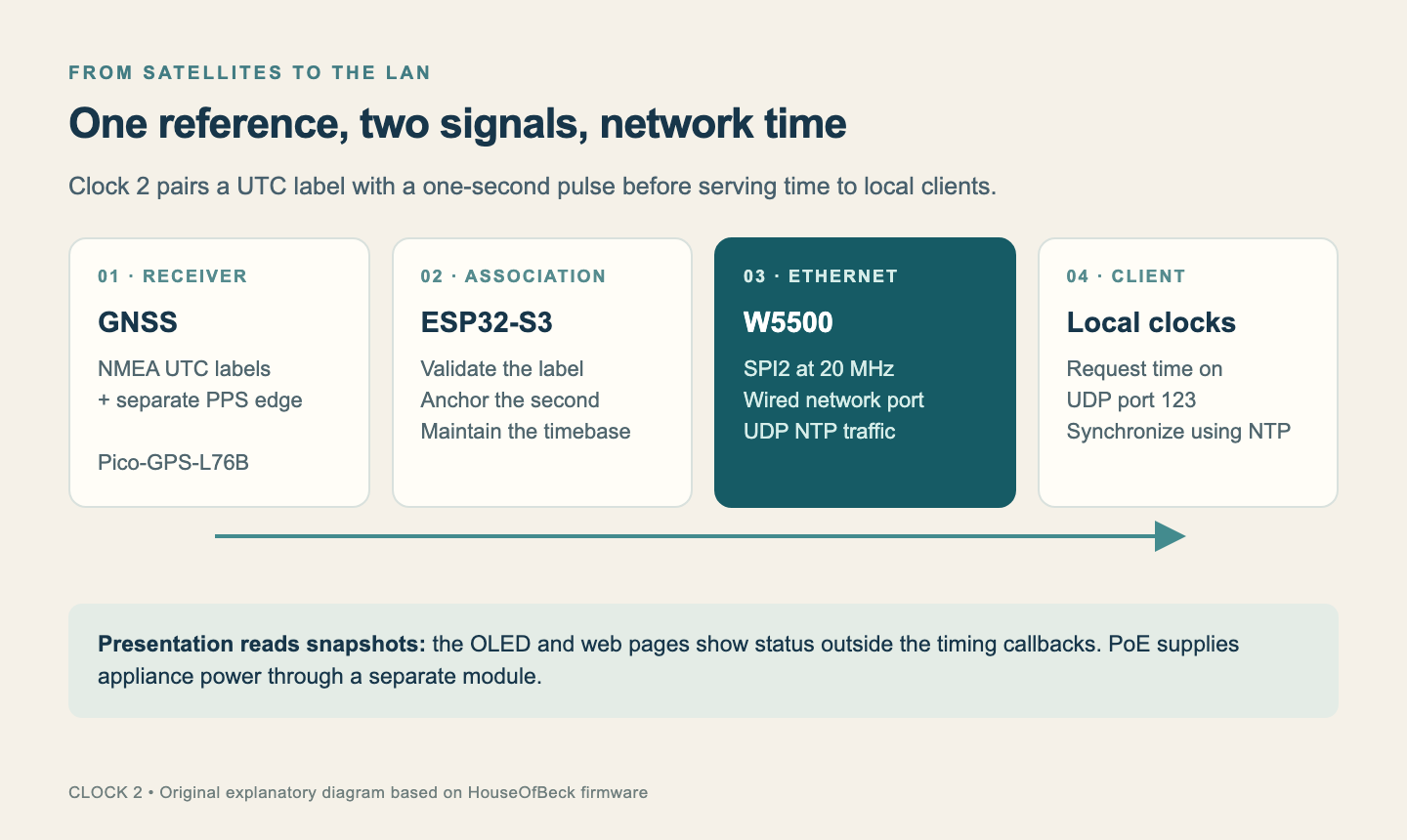 FROM SATELLITES TO THE LAN

One reference, two signals, network time

Clock 2 pairs a UTC label with a one-second pulse before serving time to local clients.

01 · RECEIVER

GNSS

NMEA UTC labels
+ separate PPS edge

Pico-GPS-L76B

02 · ASSOCIATION

ESP32-S3

Validate the label
Anchor the second
Maintain the timebase

03 · ETHERNET

W5500

SPI2 at 20 MHz
Wired network port
UDP NTP traffic

04 · CLIENT

Local clocks

Request time on
UDP port 123
Synchronize using NTP

**Presentation reads snapshots:** the OLED and web pages show status outside the timing callbacks. PoE supplies appliance power through a separate module.

CLOCK 2 • Original explanatory diagram based on HouseOfBeck firmware